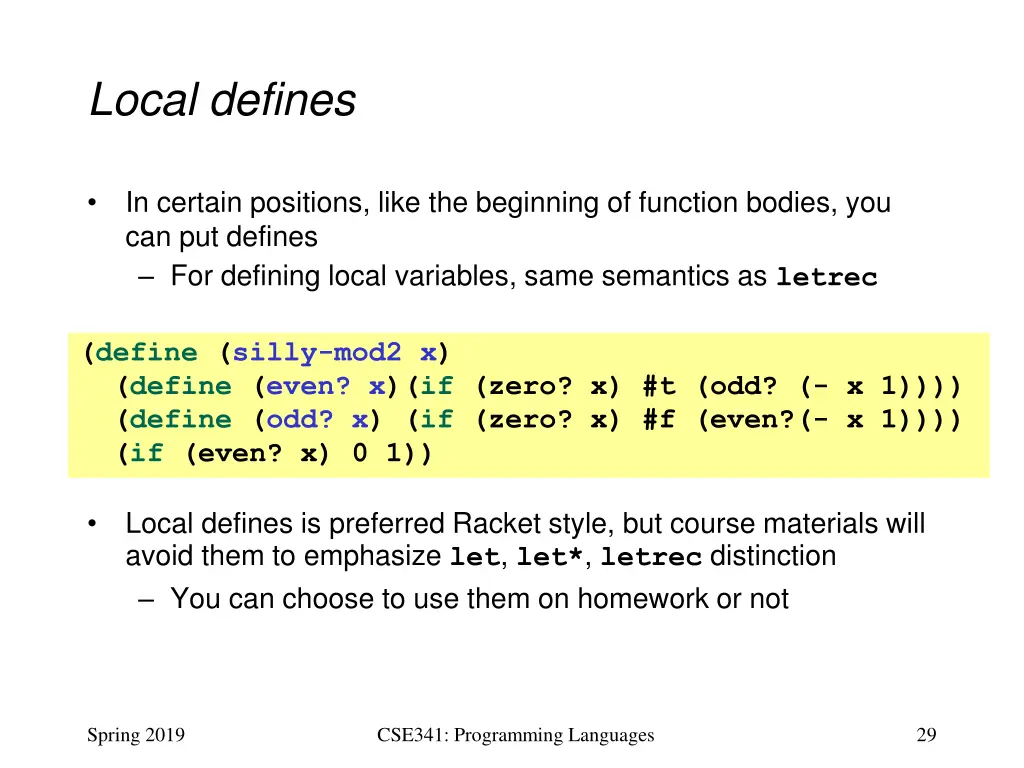 Local defines

• In certain positions, like the beginning of function bodies, you can put defines
  – For defining local variables, same semantics as letrec

(define (silly-mod2 x)
  (define (even? x)(if (zero? x) #t (odd? (- x 1))))
  (define (odd? x) (if (zero? x) #f (even?(- x 1))))
  (if (even? x) 0 1))

• Local defines is preferred Racket style, but course materials will avoid them to emphasize let, let*, letrec distinction
  – You can choose to use them on homework or not

Spring 2019

CSE341: Programming Languages

29